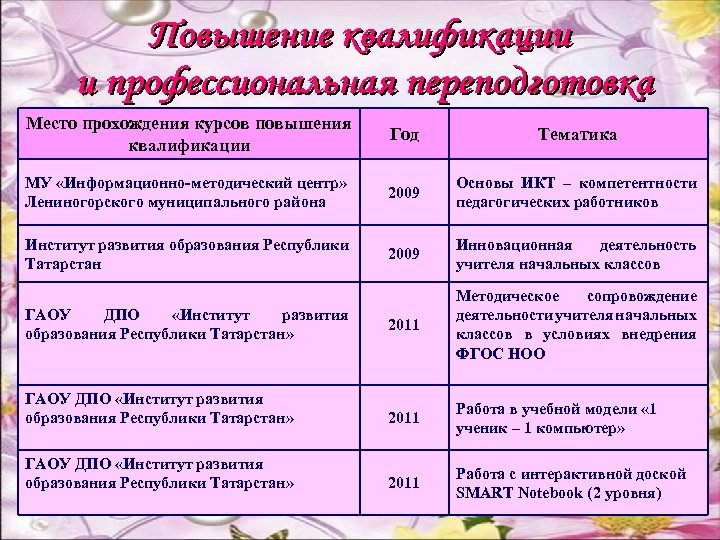 Повышение квалификации
и профессиональная переподготовка

| Место прохождения курсов повышения квалификации | Год | Тематика |
|---|---|---|
| МУ «Информационно-методический центр» Лениногорского муниципального района | 2009 | Основы ИКТ – компетентности педагогических работников |
| Институт развития образования Республики Татарстан | 2009 | Инновационная деятельность учителя начальных классов |
| ГАОУ ДПО «Институт развития образования Республики Татарстан» | 2011 | Методическое сопровождение деятельности учителя начальных классов в условиях внедрения ФГОС НОО |
| ГАОУ ДПО «Институт развития образования Республики Татарстан» | 2011 | Работа в учебной модели «1 ученик – 1 компьютер» |
| ГАОУ ДПО «Институт развития образования Республики Татарстан» | 2011 | Работа с интерактивной доской SMART Notebook (2 уровня) |